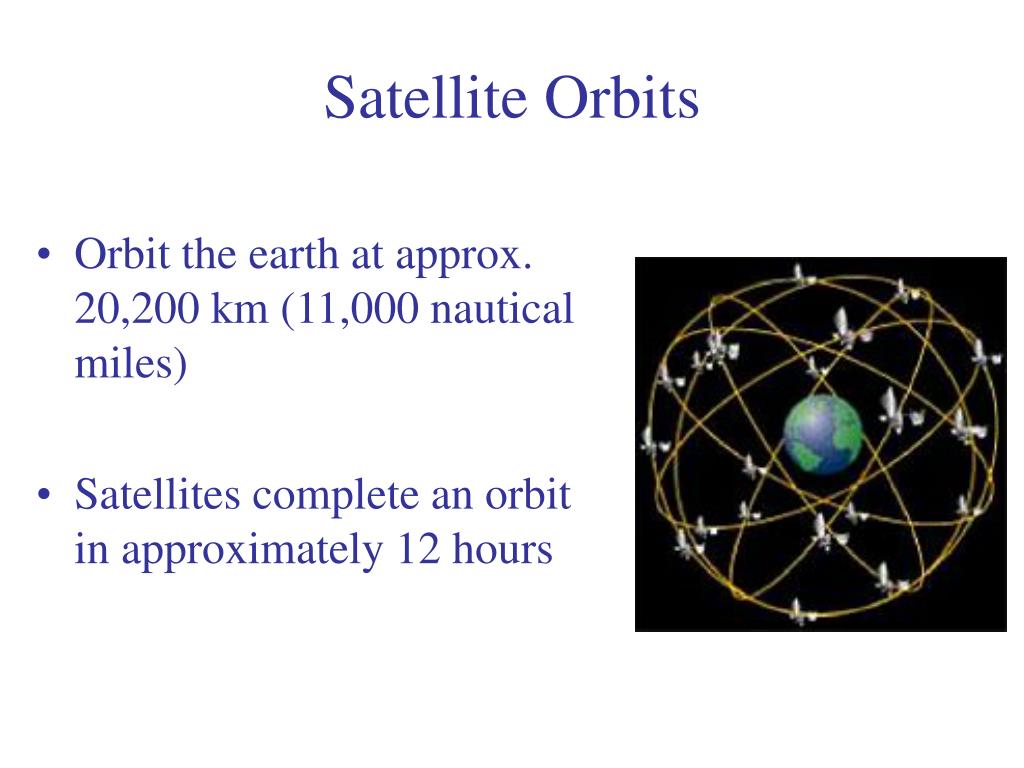 Satellite Orbits

• Orbit the earth at approx. 20,200 km (11,000 nautical miles)

• Satellites complete an orbit in approximately 12 hours